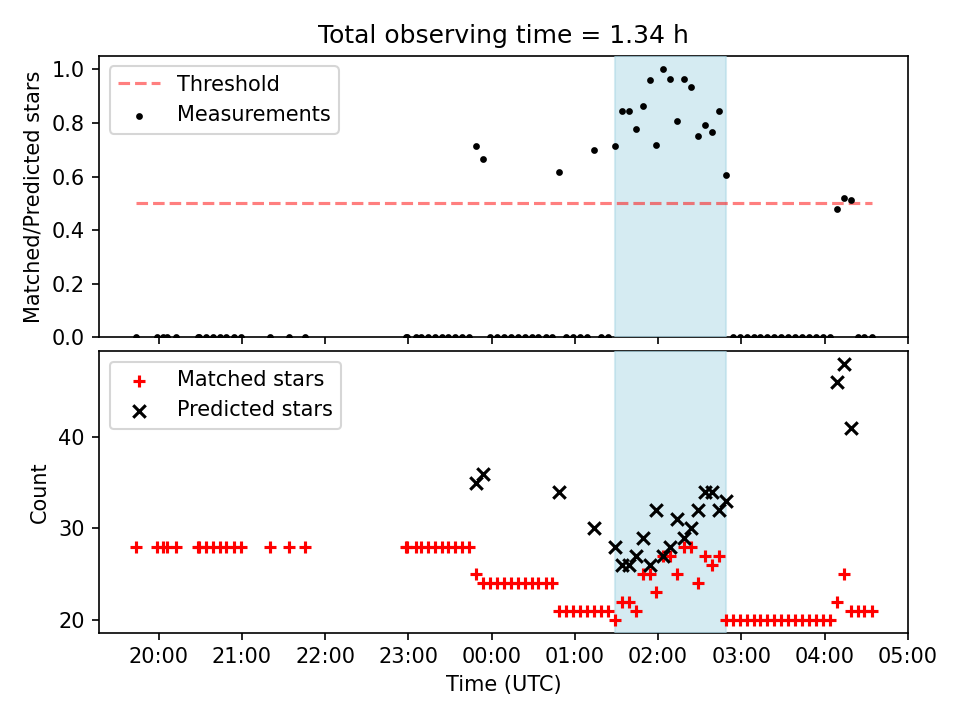 Total observing time = 1.34 h

Threshold
Measurements

Matched/Predicted stars

1.0
0.8
0.6
0.4
0.2
0.0

Matched stars
Predicted stars

Count

40
30
20

20:00
21:00
22:00
23:00
00:00
01:00
02:00
03:00
04:00
05:00

Time (UTC)